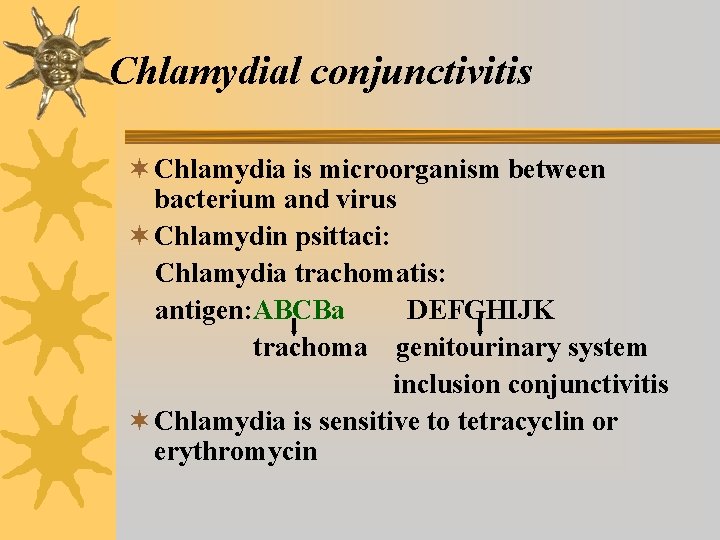 Chlamydial conjunctivitis

Chlamydia is microorganism between bacterium and virus

Chlamydin psittaci:

Chlamydia trachomatis:

antigen:ABCBa DEFGHIJK

trachoma genitourinary system

inclusion conjunctivitis

Chlamydia is sensitive to tetracyclin or erythromycin